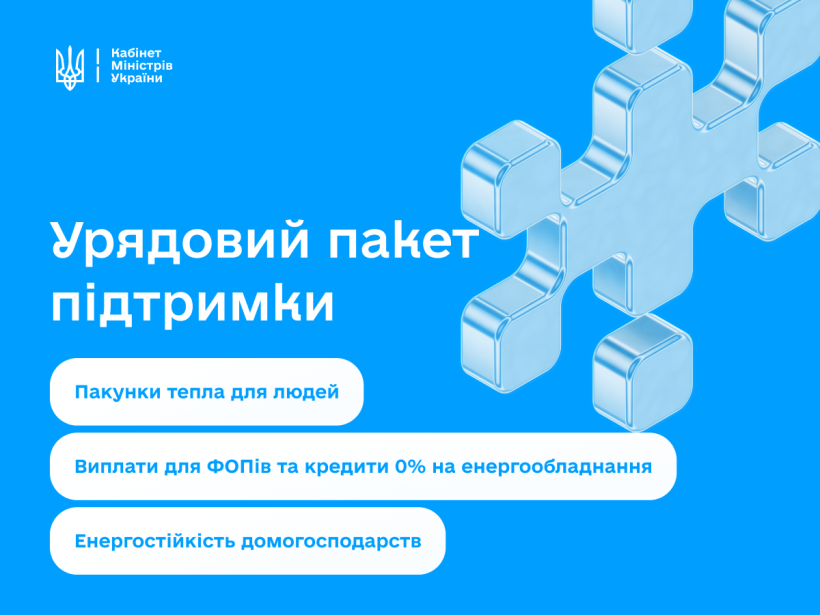 Кабінет Міністрів України

Урядовий пакет підтримки

Пакунки тепла для людей

Виплати для ФОПів та кредити 0% на енергообладнання

Енергостійкість домогосподарств